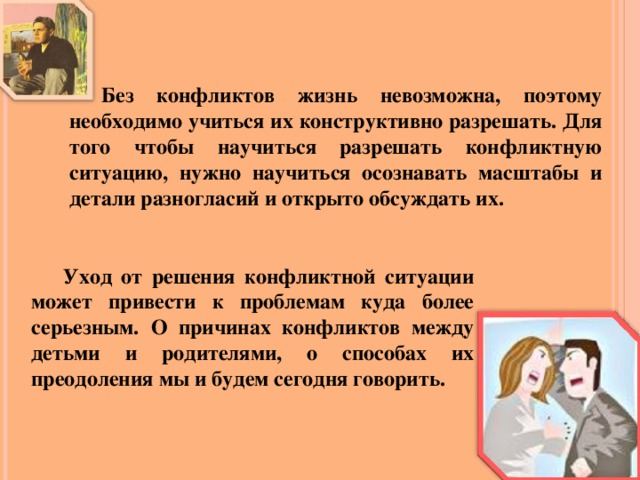 Без конфликтов жизнь невозможна, поэтому необходимо учиться их конструктивно разрешать. Для того чтобы научиться разрешать конфликтную ситуацию, нужно научиться осознавать масштабы и детали разногласий и открыто обсуждать их.

Уход от решения конфликтной ситуации может привести к проблемам куда более серьезным. О причинах конфликтов между детьми и родителями, о способах их преодоления мы и будем сегодня говорить.